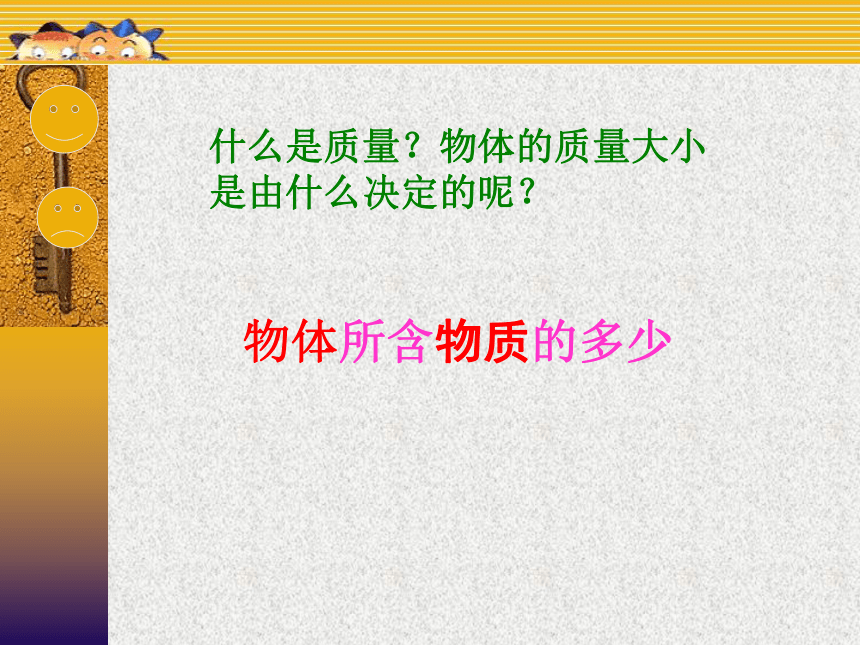 什么是质量？物体的质量大小是由什么决定的呢？

物体所含物质的多少